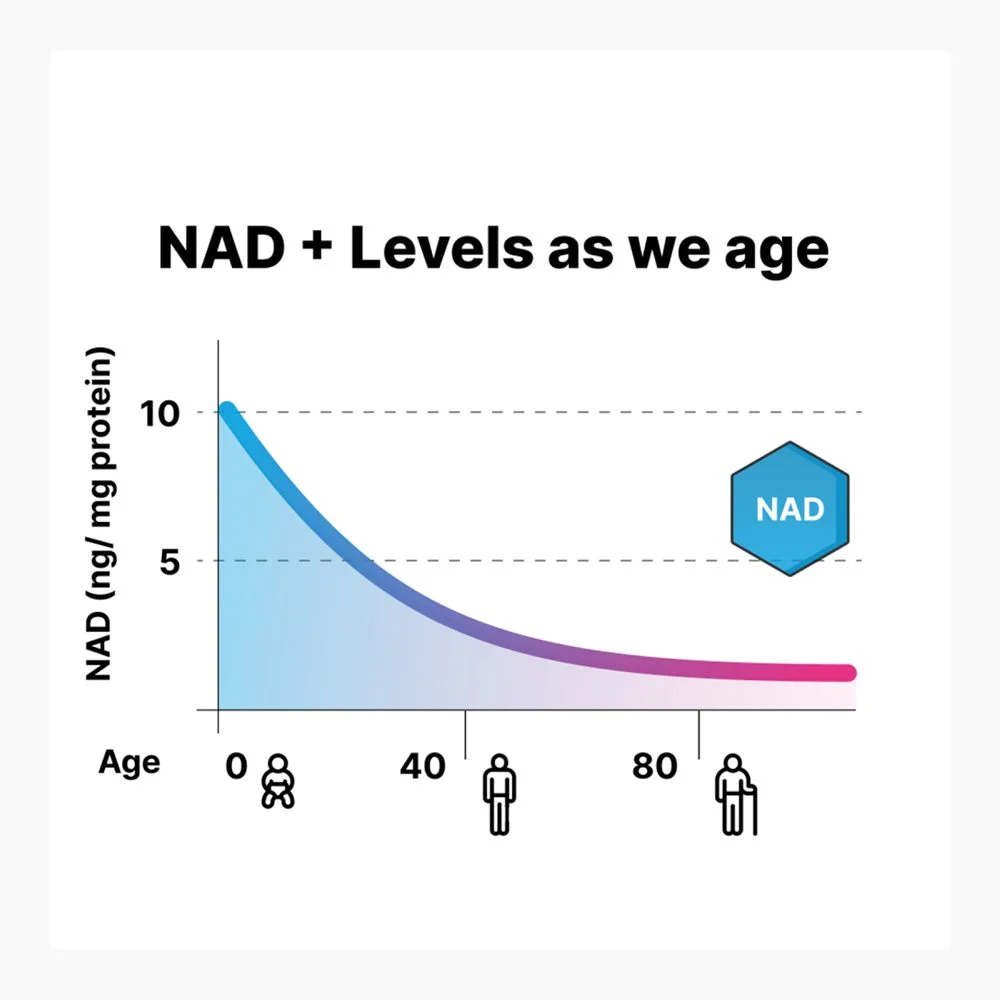 NAD + Levels as we age

NAD (ng/ mg protein)

10

5

NAD

Age 0 40 80